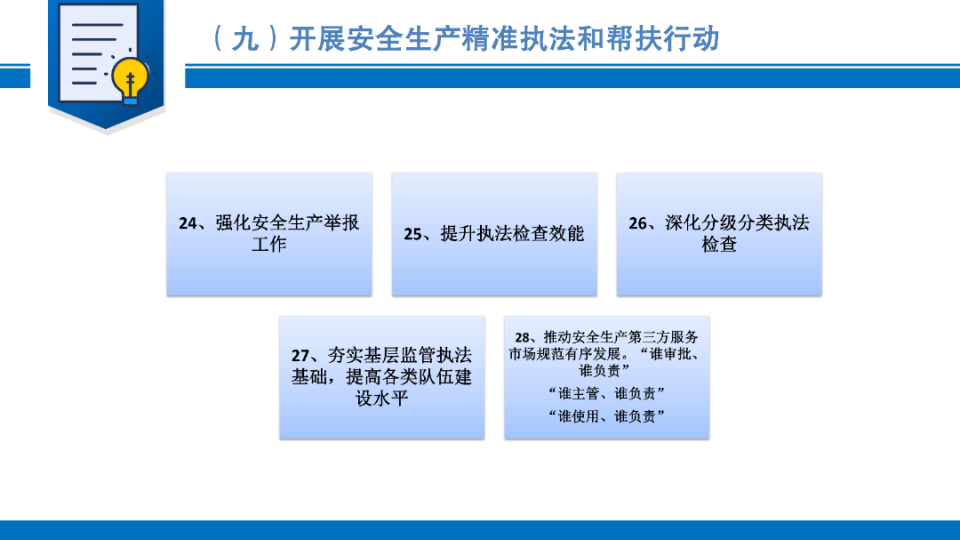 （九）开展安全生产精准执法和帮扶行动

24、强化安全生产举报工作

25、提升执法检查效能

26、深化分级分类执法检查

27、夯实基层监管执法基础，提高各类队伍建设水平

28、推动安全生产第三方服务市场规范有序发展。“谁审批、谁负责”
“谁主管、谁负责”
“谁使用、谁负责”